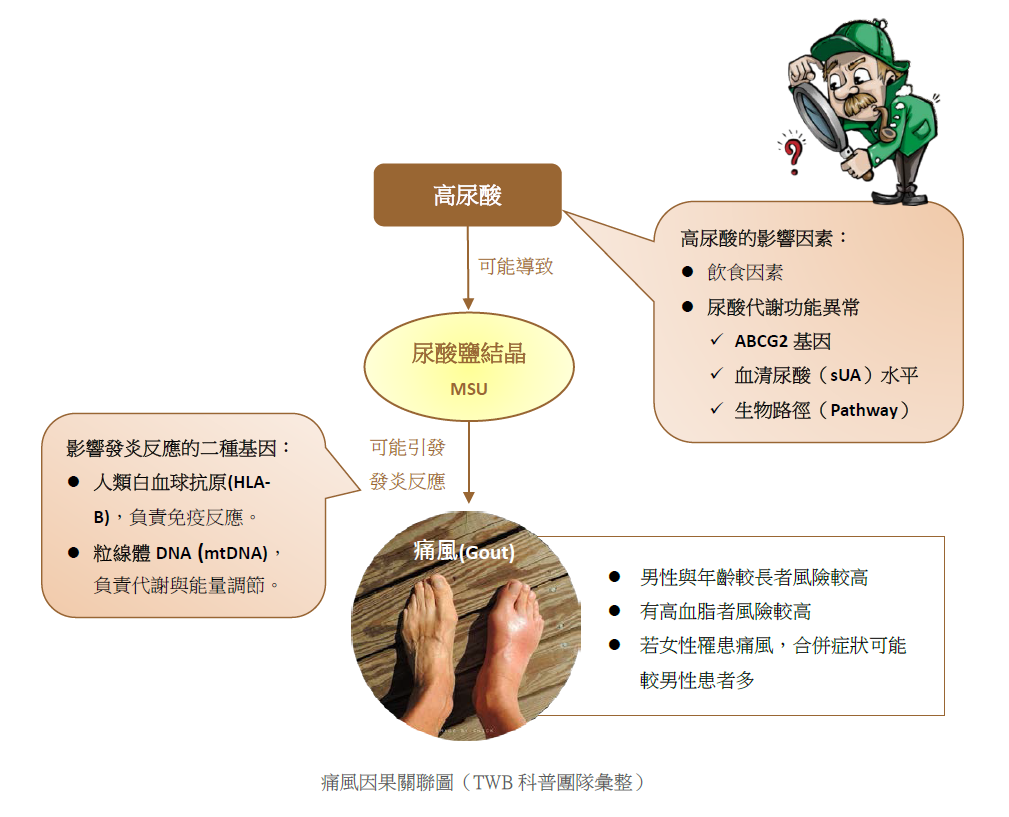 高尿酸

可能導致

高尿酸的影響因素：
● 飲食因素
● 尿酸代謝功能異常
✓ ABCG2 基因
✓ 血清尿酸（sUA）水平
✓ 生物路徑（Pathway）

尿酸鹽結晶
MSU

影響發炎反應的二種基因：
● 人類白血球抗原(HLA-B)，負責免疫反應。
● 粒線體 DNA (mtDNA)，負責代謝與能量調節。

可能引發
發炎反應

痛風(Gout)

● 男性與年齡較長者風險較高
● 有高血脂者風險較高
● 若女性罹患痛風，合併症狀可能較男性患者多

痛風因果關聯圖（TWB 科普團隊彙整）